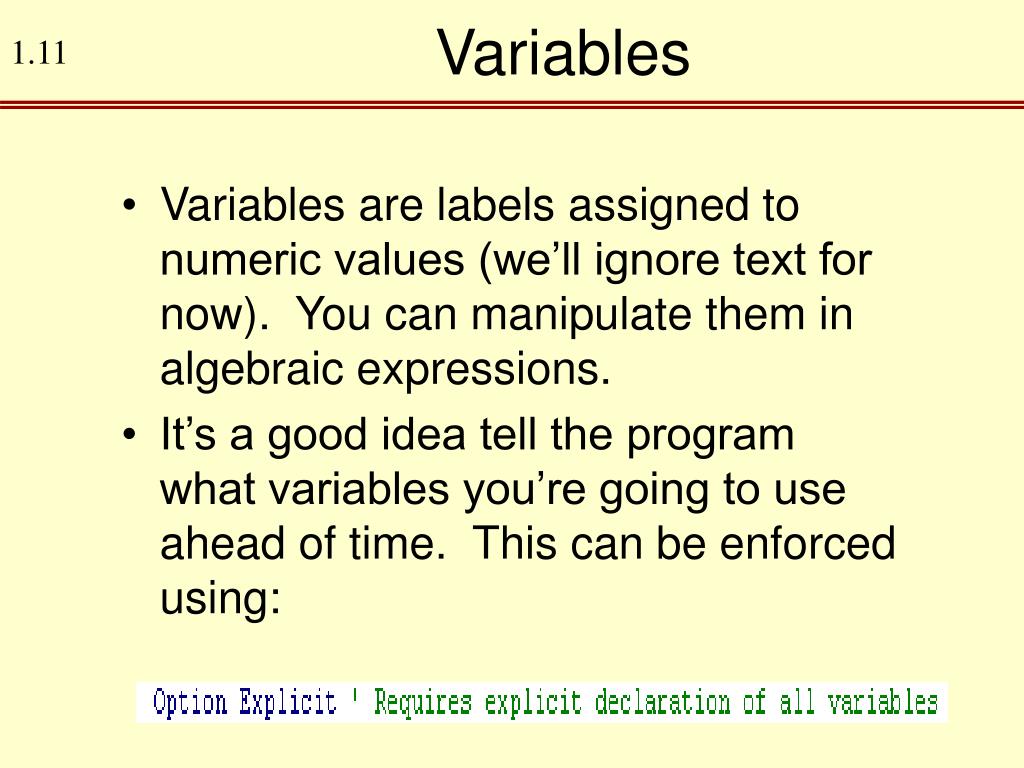 1.11

Variables

• Variables are labels assigned to numeric values (we’ll ignore text for now). You can manipulate them in algebraic expressions.

• It’s a good idea tell the program what variables you’re going to use ahead of time. This can be enforced using:

Option Explicit ' Requires explicit declaration of all variables